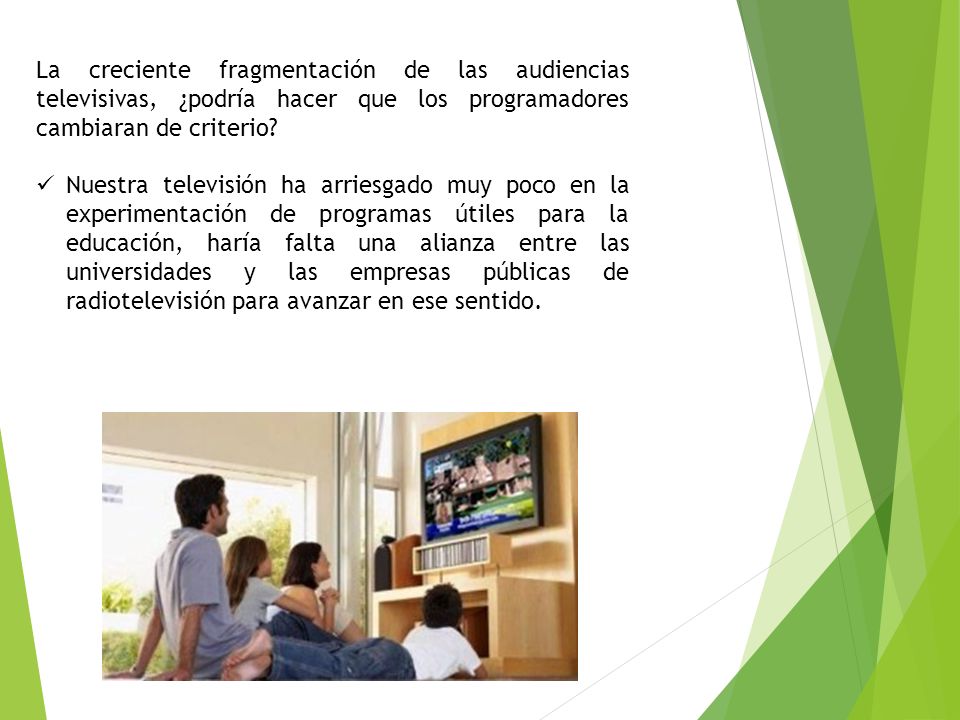 La creciente fragmentación de las audiencias televisivas, ¿podría hacer que los programadores cambiaran de criterio?

✓ Nuestra televisión ha arriesgado muy poco en la experimentación de programas útiles para la educación, haría falta una alianza entre las universidades y las empresas públicas de radiotelevisión para avanzar en ese sentido.